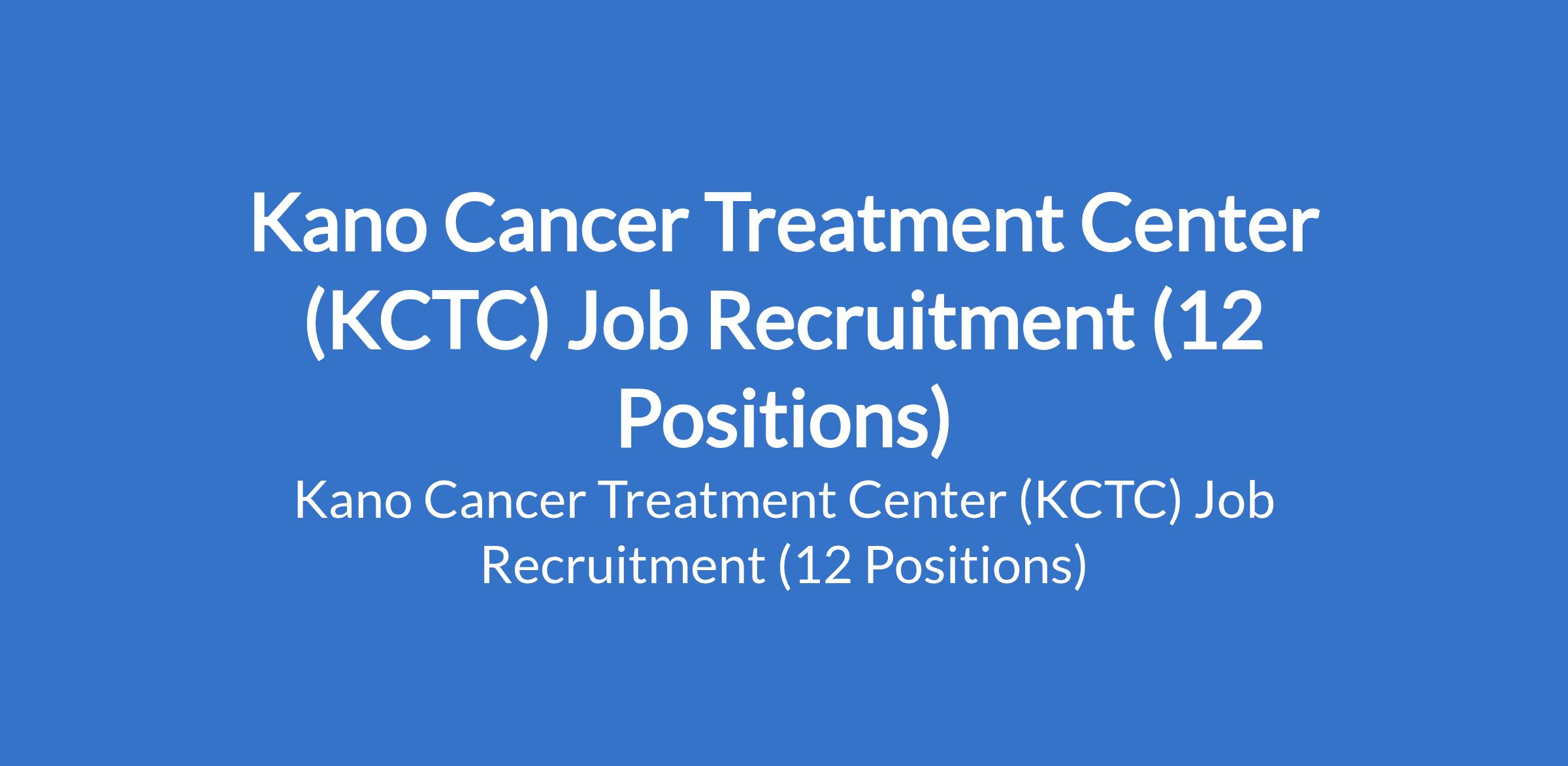 Kano Cancer Treatment Center (KCTC) Job Recruitment (12 Positions)

Kano Cancer Treatment Center (KCTC) Job Recruitment (12 Positions)